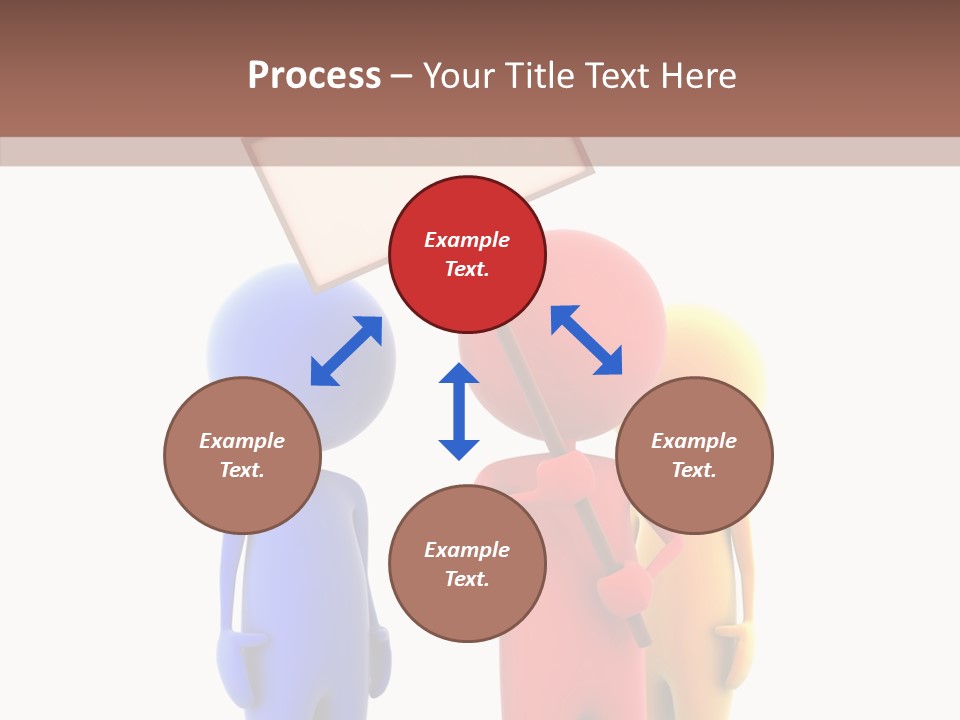 Process – Your Title Text Here

Example Text.

Example Text.

Example Text.

Example Text.